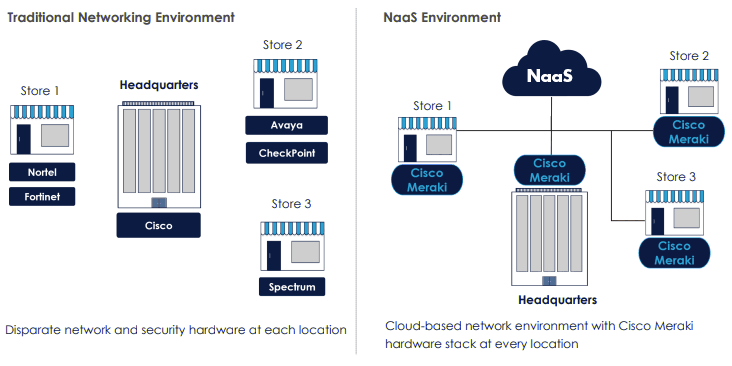 Traditional Networking Environment

Store 1

Nortel

Fortinet

Headquarters

Cisco

Store 2

Avaya

CheckPoint

Store 3

Spectrum

Disparate network and security hardware at each location

NaaS Environment

NaaS

Store 1

Cisco Meraki

Cisco Meraki

Headquarters

Store 2

Cisco Meraki

Store 3

Cisco Meraki

Cloud-based network environment with Cisco Meraki hardware stack at every location